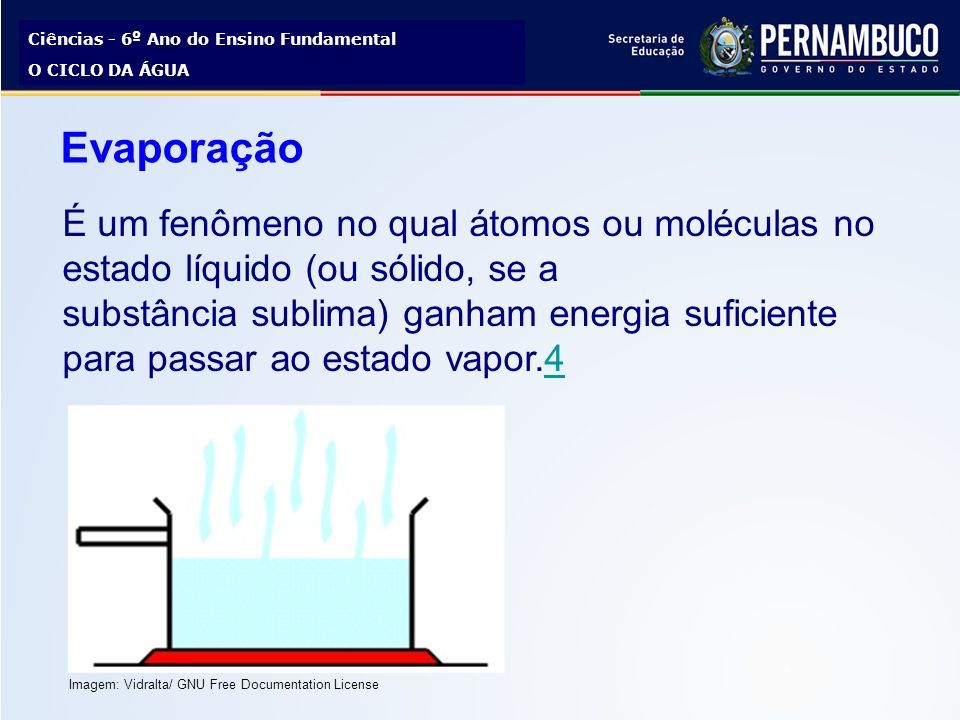 Ciências - 6º Ano do Ensino Fundamental
O CICLO DA ÁGUA

Secretaria de Educação
PERNAMBUCO
GOVERNO DO ESTADO

Evaporação

É um fenômeno no qual átomos ou moléculas no estado líquido (ou sólido, se a substância sublima) ganham energia suficiente para passar ao estado vapor.4

Imagem: Vidralta/ GNU Free Documentation License